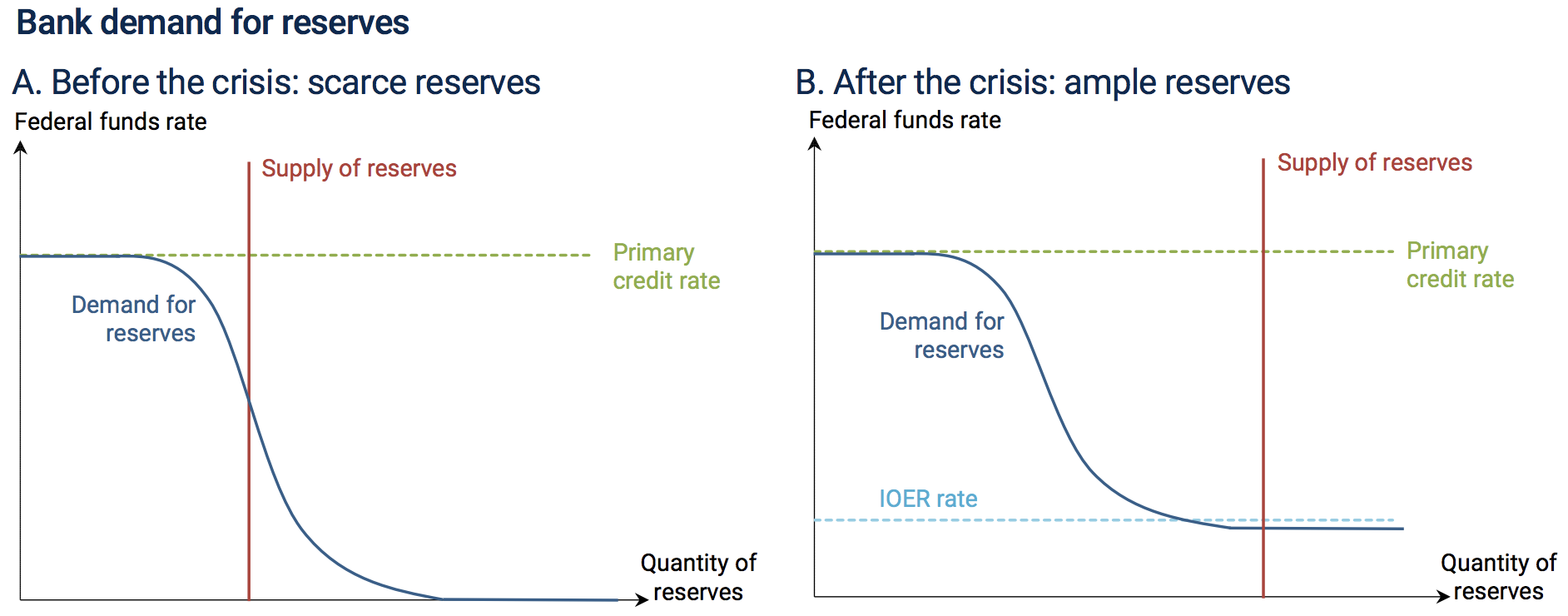 Bank demand for reserves

A. Before the crisis: scarce reserves

Federal funds rate

Supply of reserves

Primary credit rate

Demand for reserves

Quantity of reserves

B. After the crisis: ample reserves

Federal funds rate

Supply of reserves

Primary credit rate

Demand for reserves

IOER rate

Quantity of reserves